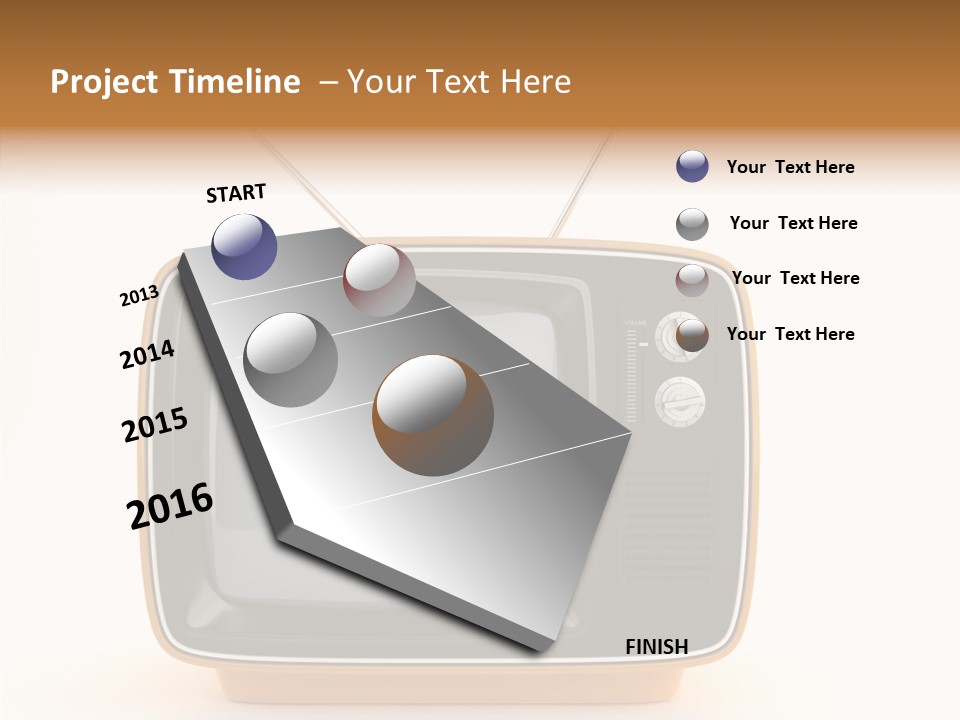 Project Timeline – Your Text Here

START

2013

2014

2015

2016

FINISH

Your Text Here

Your Text Here

Your Text Here

Your Text Here